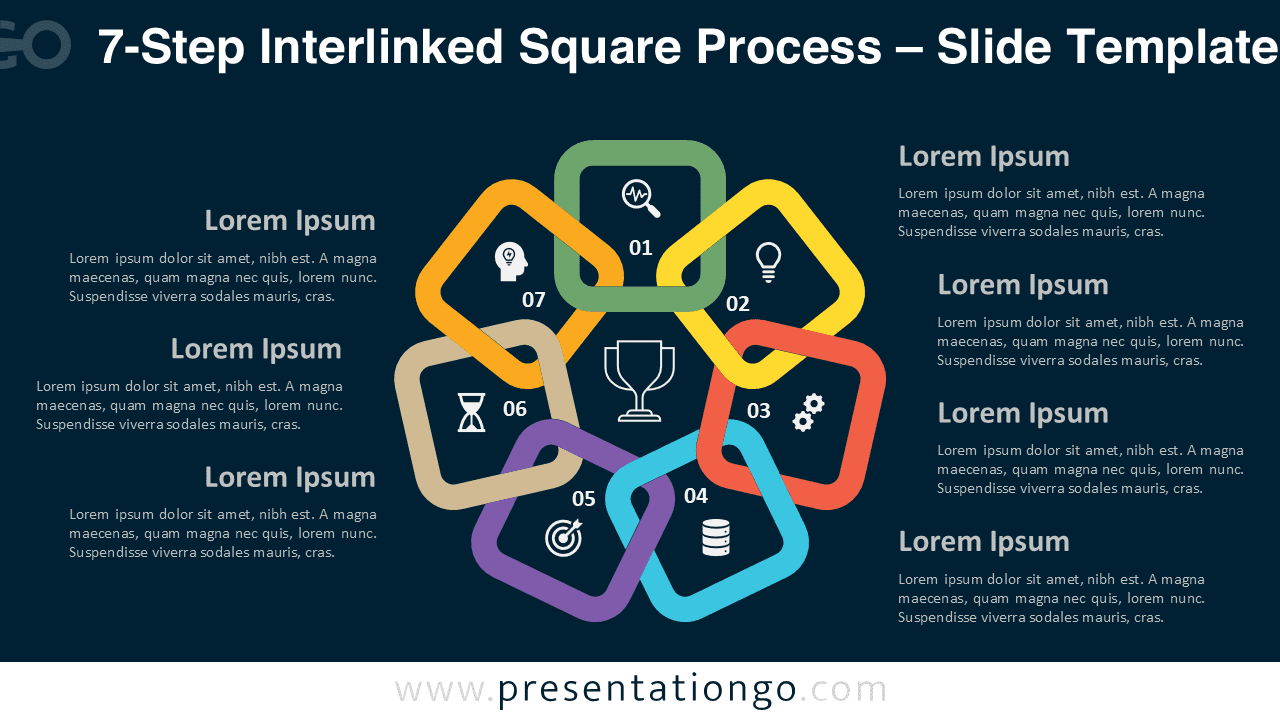 GO

7-Step Interlinked Square Process – Slide Template

Lorem Ipsum
Lorem ipsum dolor sit amet, nibh est. A magna maecenas, quam magna nec quis, lorem nunc. Suspendisse viverra sodales mauris, cras.

Lorem Ipsum
Lorem ipsum dolor sit amet, nibh est. A magna maecenas, quam magna nec quis, lorem nunc. Suspendisse viverra sodales mauris, cras.

Lorem Ipsum
Lorem ipsum dolor sit amet, nibh est. A magna maecenas, quam magna nec quis, lorem nunc. Suspendisse viverra sodales mauris, cras.

01
02
03
04
05
06
07

Lorem Ipsum
Lorem ipsum dolor sit amet, nibh est. A magna maecenas, quam magna nec quis, lorem nunc. Suspendisse viverra sodales mauris, cras.

Lorem Ipsum
Lorem ipsum dolor sit amet, nibh est. A magna maecenas, quam magna nec quis, lorem nunc. Suspendisse viverra sodales mauris, cras.

Lorem Ipsum
Lorem ipsum dolor sit amet, nibh est. A magna maecenas, quam magna nec quis, lorem nunc. Suspendisse viverra sodales mauris, cras.

Lorem Ipsum
Lorem ipsum dolor sit amet, nibh est. A magna maecenas, quam magna nec quis, lorem nunc. Suspendisse viverra sodales mauris, cras.

www.presentationgo.com